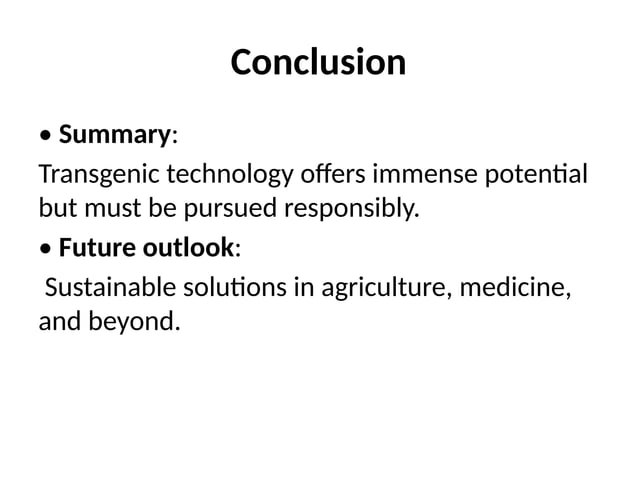 Conclusion

• Summary:

Transgenic technology offers immense potential but must be pursued responsibly.

• Future outlook:

Sustainable solutions in agriculture, medicine, and beyond.